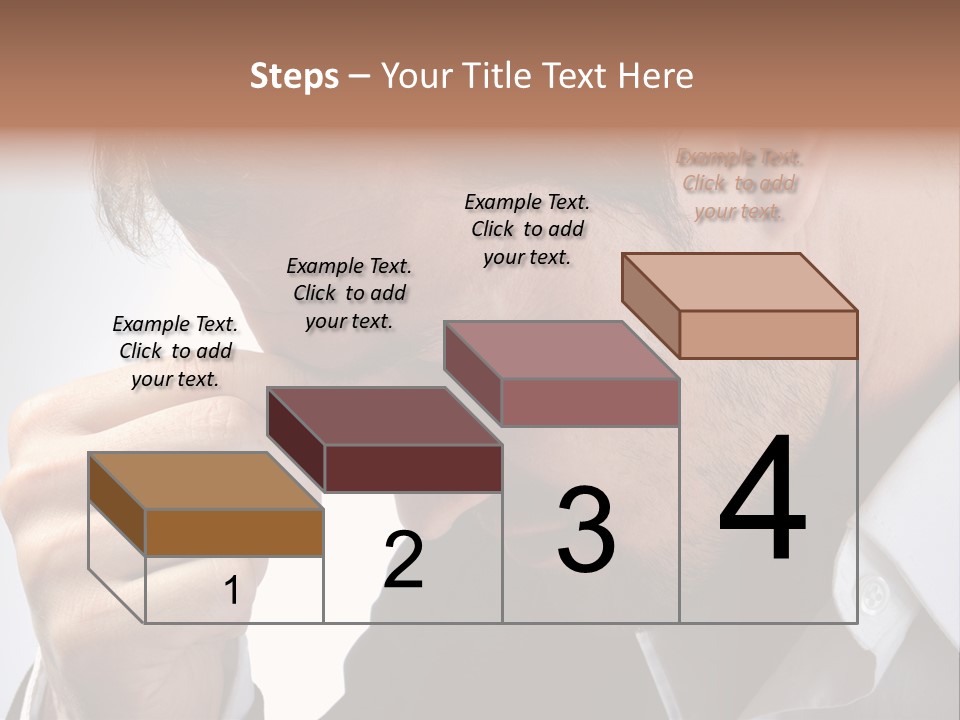 Steps – Your Title Text Here

Example Text. Click to add your text.

Example Text. Click to add your text.

Example Text. Click to add your text.

Example Text. Click to add your text.

1

2

3

4